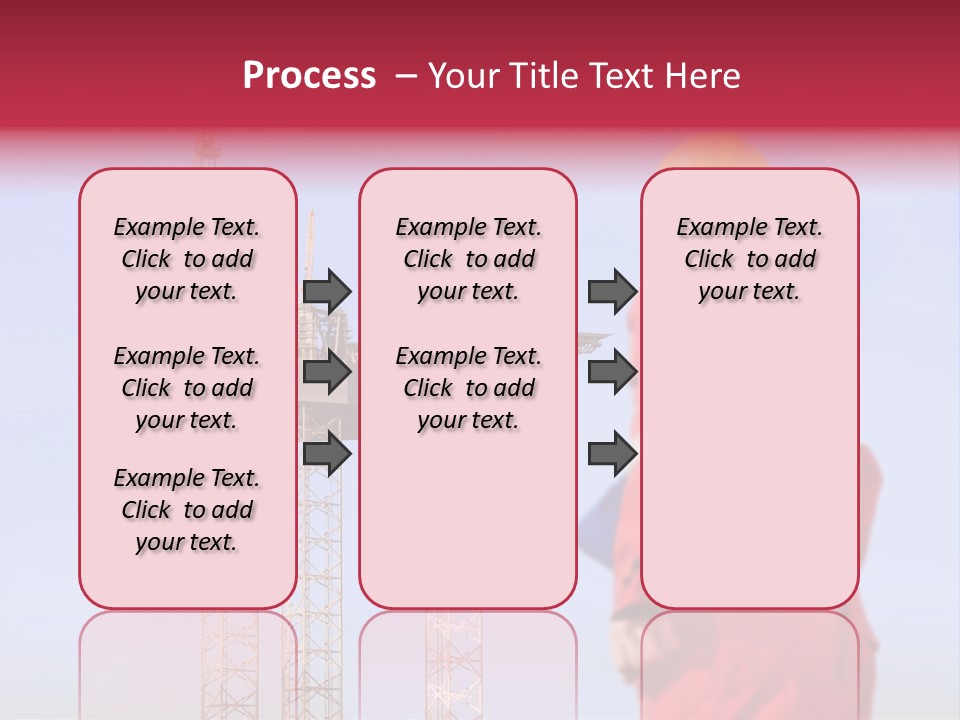 Process – Your Title Text Here

Example Text. Click to add your text.

Example Text. Click to add your text.

Example Text. Click to add your text.

Example Text. Click to add your text.

Example Text. Click to add your text.

Example Text. Click to add your text.